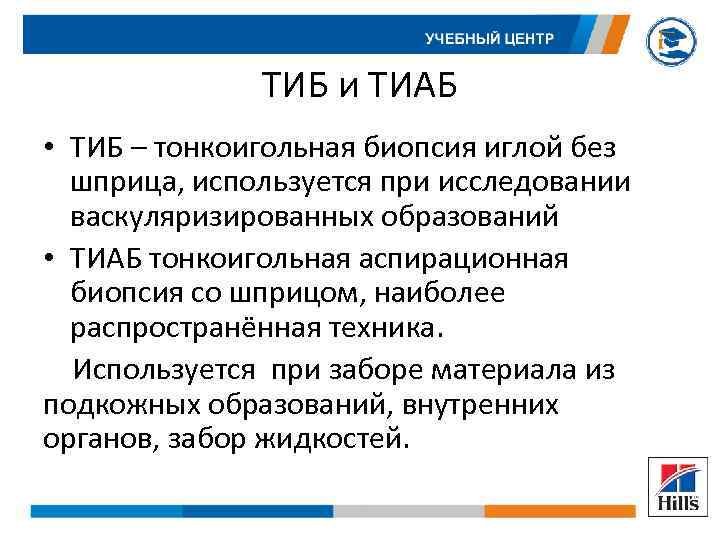 УЧЕБНЫЙ ЦЕНТР

ТИБ и ТИАБ

• ТИБ – тонкоигольная биопсия иглой без шприца, используется при исследовании васкуляризированных образований

• ТИАБ тонкоигольная аспирационная биопсия со шприцом, наиболее распространённая техника.

Используется при заборе материала из подкожных образований, внутренних органов, забор жидкостей.

Hill's